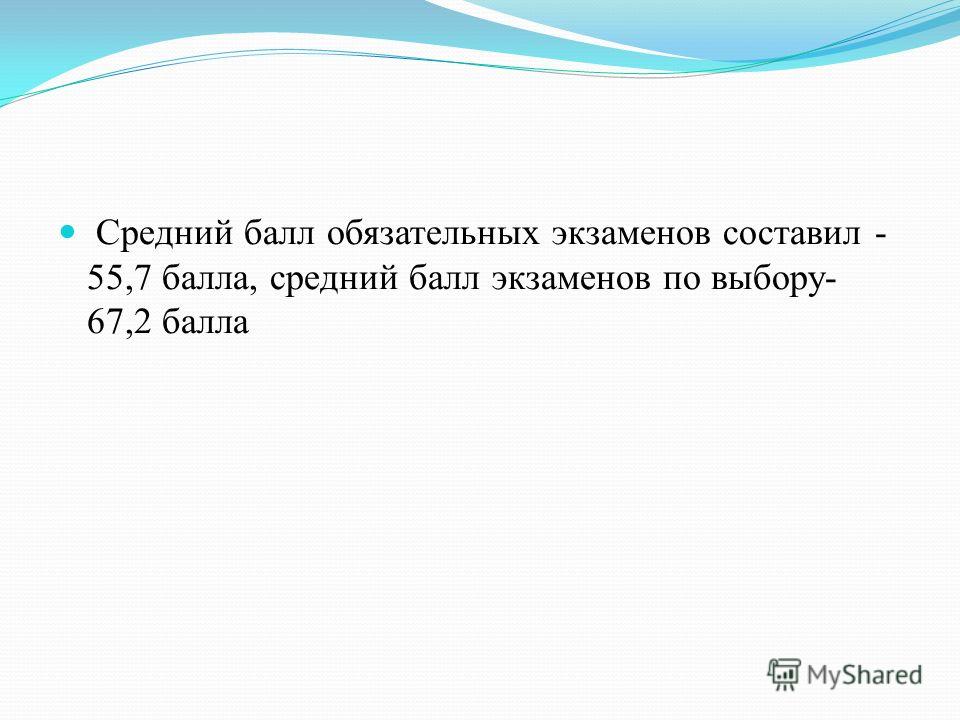 Средний балл обязательных экзаменов составил - 55,7 балла, средний балл экзаменов по выбору- 67,2 балла

MyShared